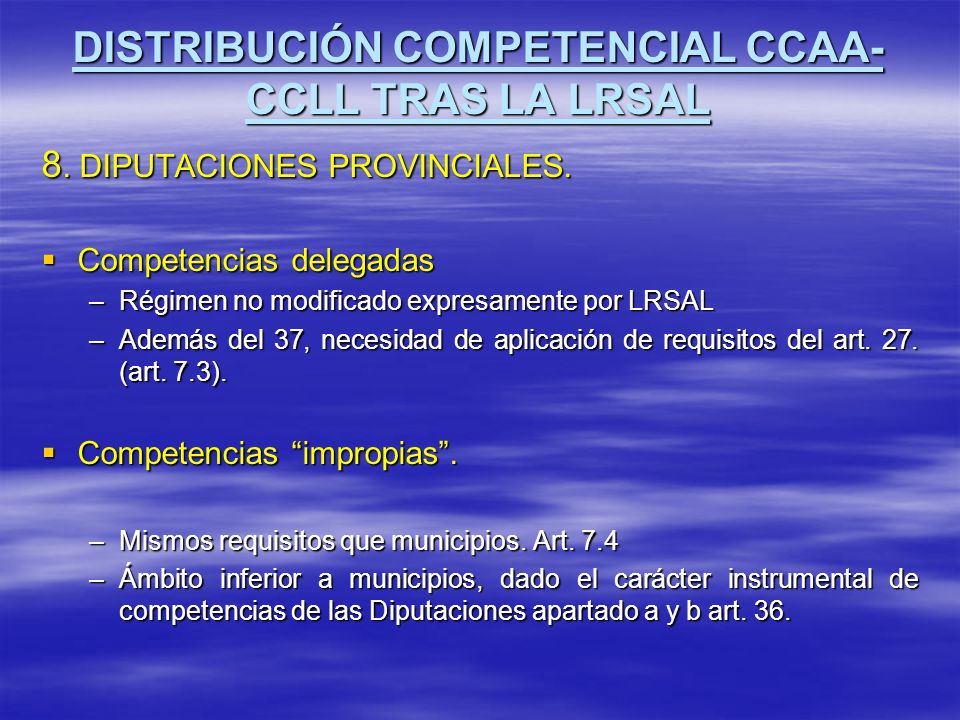 DISTRIBUCIÓN COMPETENCIAL CCAA-CCLL TRAS LA LRSAL

8. DIPUTACIONES PROVINCIALES.

▪ Competencias delegadas
– Régimen no modificado expresamente por LRSAL
– Además del 37, necesidad de aplicación de requisitos del art. 27. (art. 7.3).

▪ Competencias “impropias”.

– Mismos requisitos que municipios. Art. 7.4
– Ámbito inferior a municipios, dado el carácter instrumental de competencias de las Diputaciones apartado a y b art. 36.